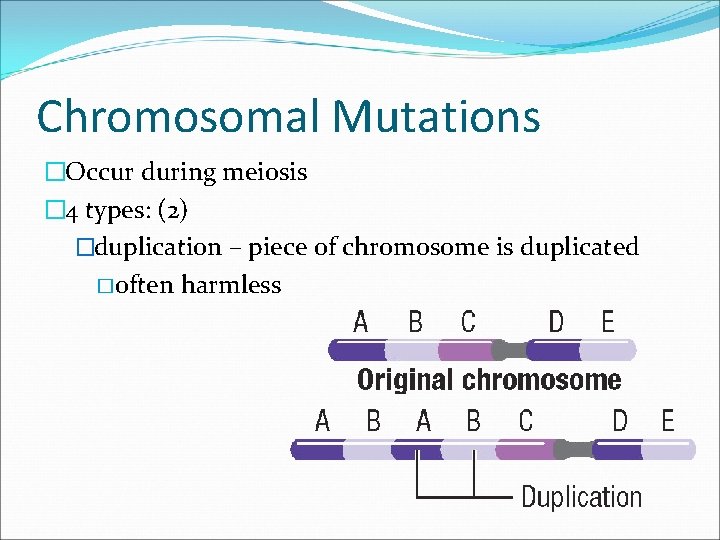 Chromosomal Mutations

□Occur during meiosis

□4 types: (2)

□duplication – piece of chromosome is duplicated

□often harmless

A B C D E

Original chromosome

A B A B C D E

Duplication